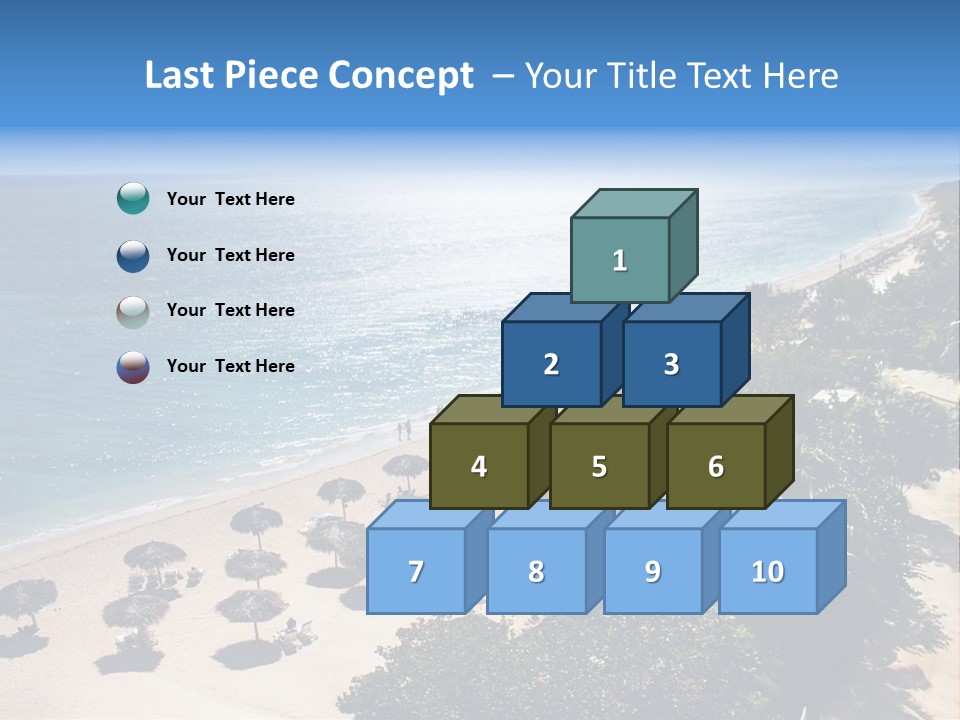 Last Piece Concept – Your Title Text Here

Your Text Here

Your Text Here

Your Text Here

Your Text Here

1

2 3

4 5 6

7 8 9 10